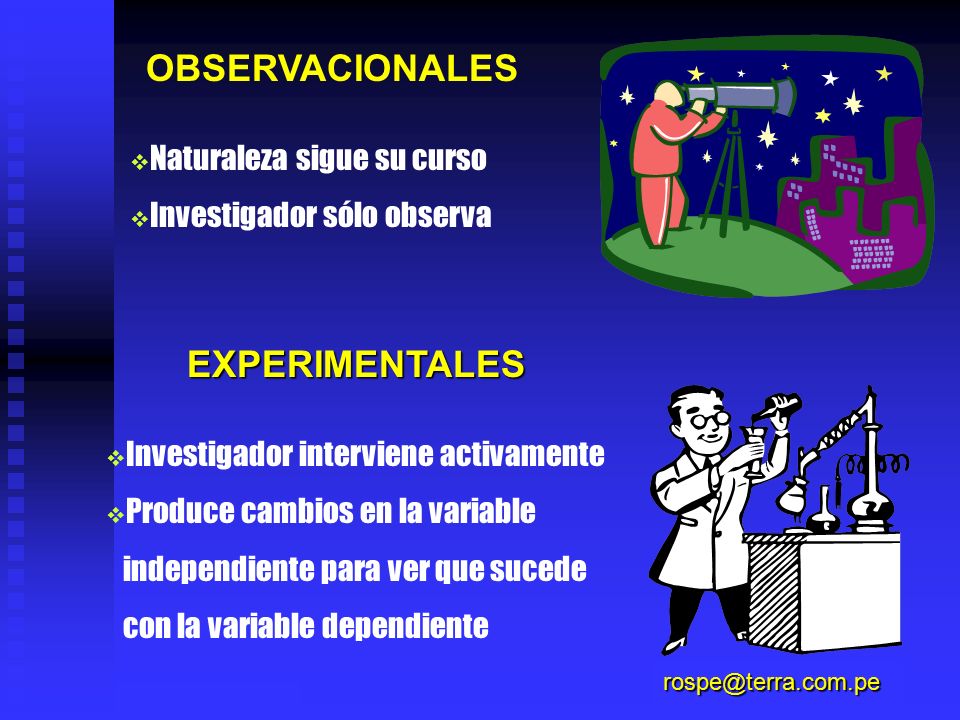 OBSERVACIONALES

❖Naturaleza sigue su curso

❖Investigador sólo observa

EXPERIMENTALES

❖Investigador interviene activamente

❖Produce cambios en la variable independiente para ver que sucede con la variable dependiente

rospe@terra.com.pe